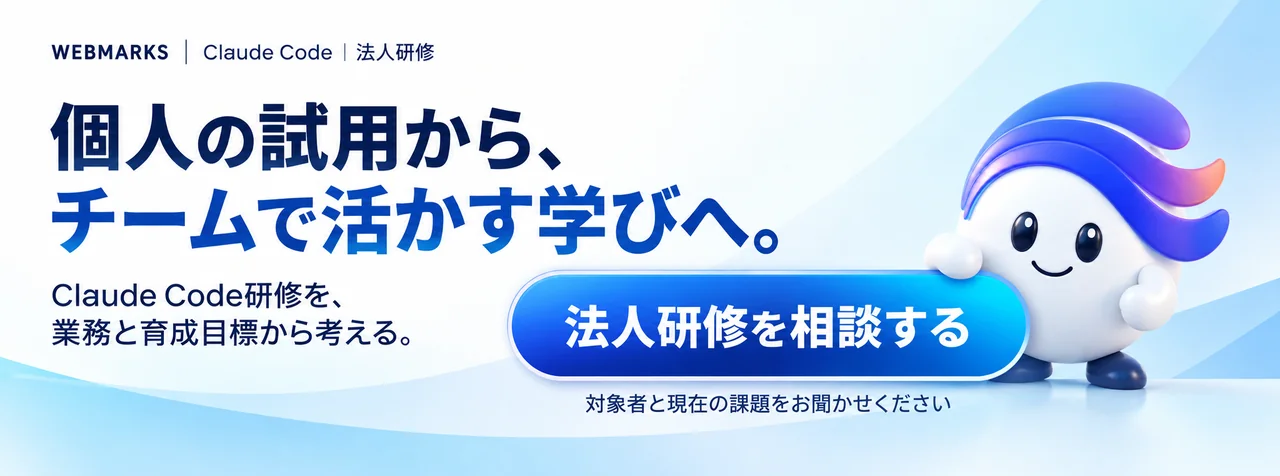 WEBMARKS | Claude Code | 法人研修

個人の試用から、
チームで活かす学びへ。

Claude Code研修を、
業務と育成目標から考える。

法人研修を相談する

対象者と現在の課題をお聞かせください